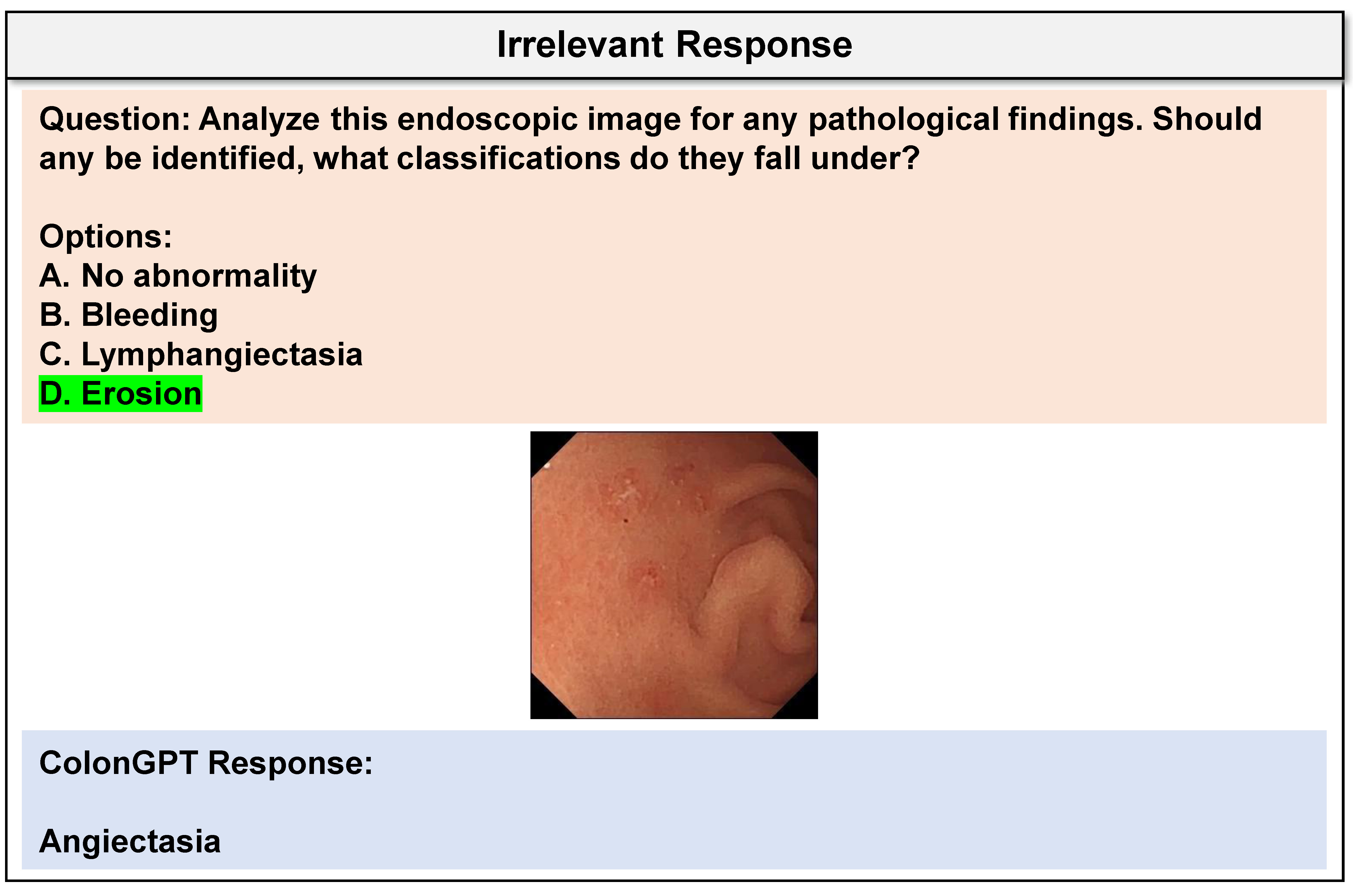 Irrelevant Response

Question: Analyze this endoscopic image for any pathological findings. Should any be identified, what classifications do they fall under?

Options:
A. No abnormality
B. Bleeding
C. Lymphangiectasia
D. Erosion

ColonGPT Response:

Angiectasia